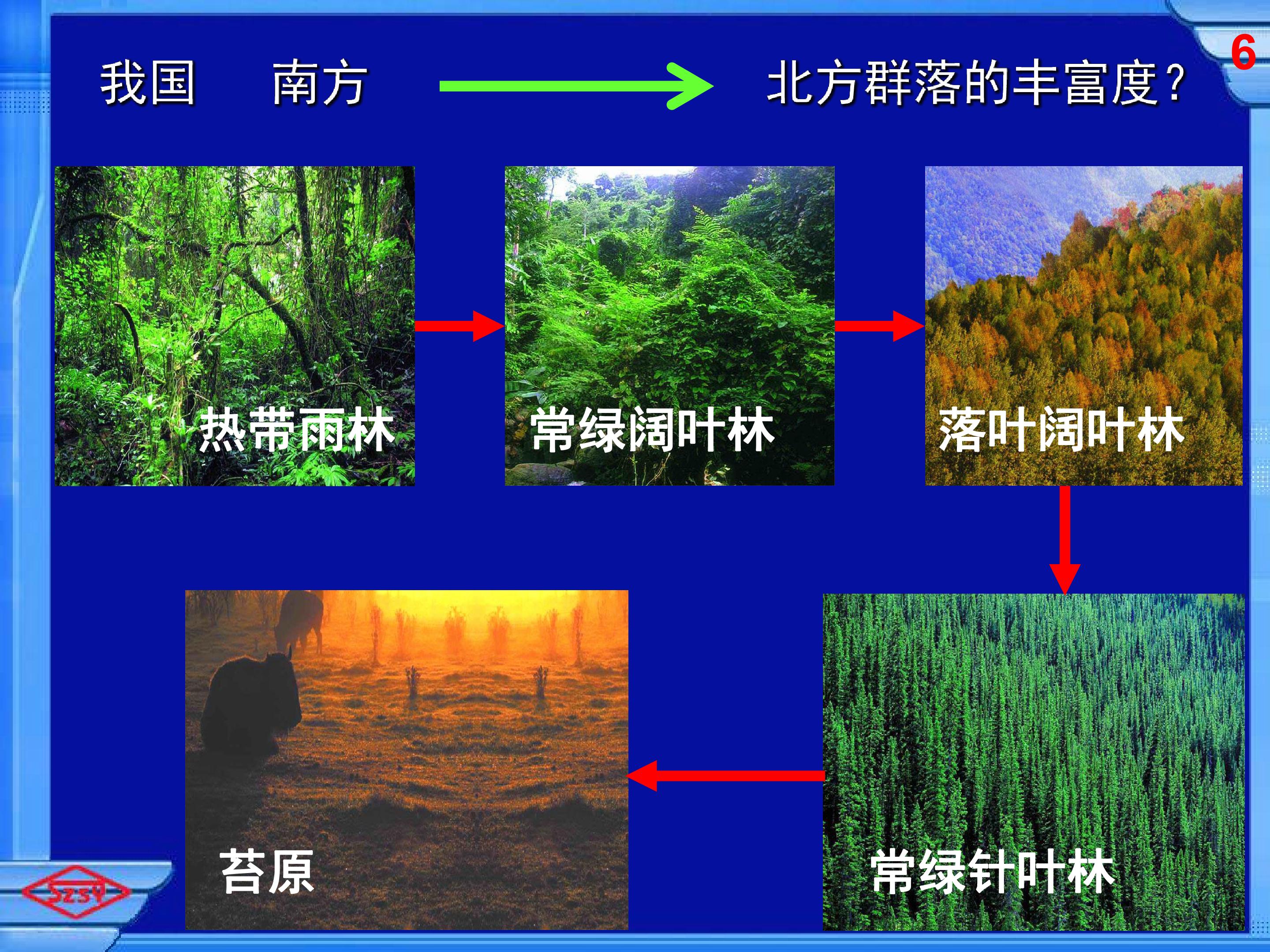 6

我国 南方 北方群落的丰富度?

热带雨林

常绿阔叶林

落叶阔叶林

苔原

常绿针叶林

SZSY